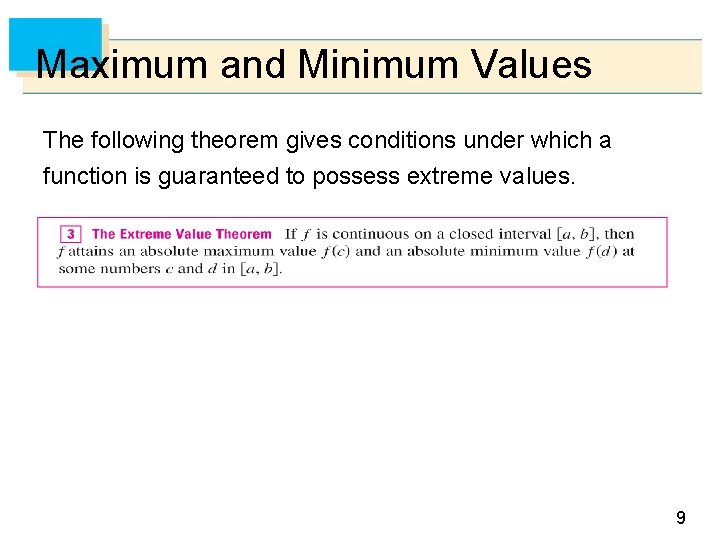 Maximum and Minimum Values

The following theorem gives conditions under which a function is guaranteed to possess extreme values.

3 The Extreme Value Theorem If $f$ is continuous on a closed interval $[a, b]$, then $f$ attains an absolute maximum value $f(c)$ and an absolute minimum value $f(d)$ at some numbers $c$ and $d$ in $[a, b]$.

9